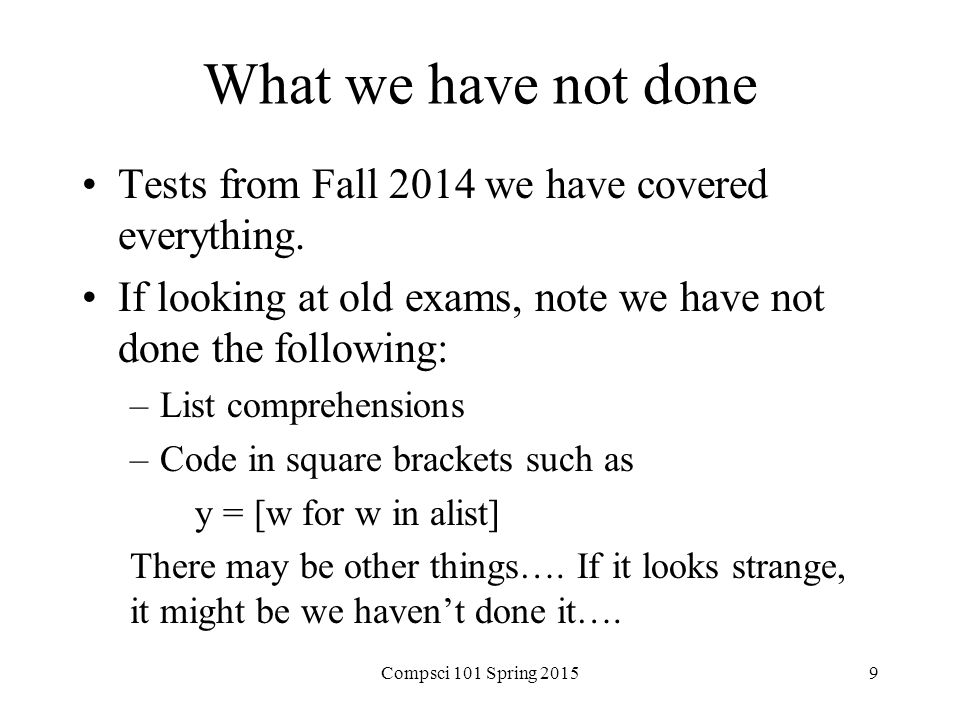 What we have not done

• Tests from Fall 2014 we have covered everything.

• If looking at old exams, note we have not done the following:

– List comprehensions

– Code in square brackets such as

y = [w for w in alist]

There may be other things…. If it looks strange, it might be we haven’t done it….

Compsci 101 Spring 2015

9